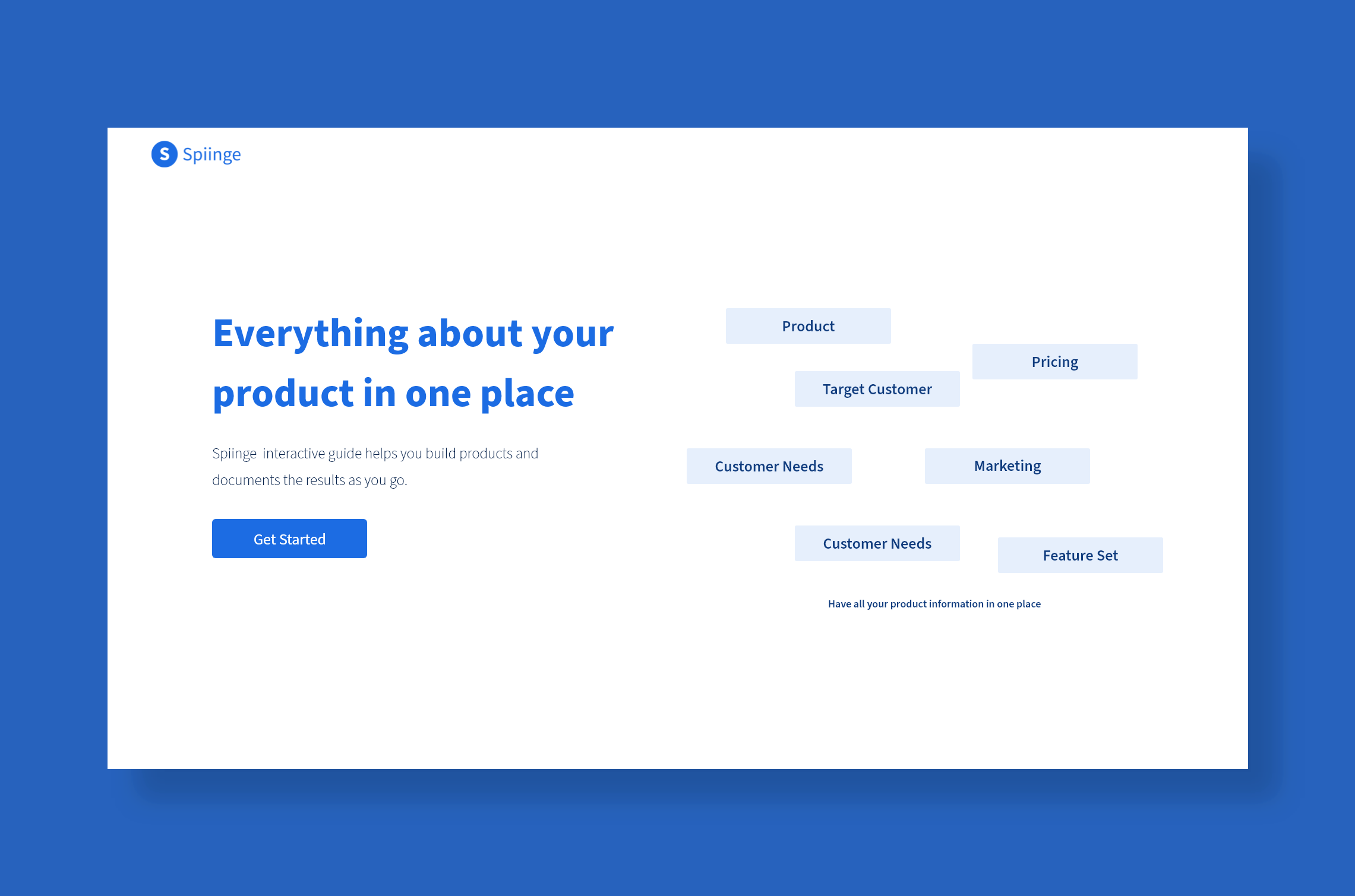 S Spiinge

Everything about your product in one place

Spiinge interactive guide helps you build products and documents the results as you go.

Get Started

Product

Pricing

Target Customer

Customer Needs

Marketing

Customer Needs

Feature Set

Have all your product information in one place